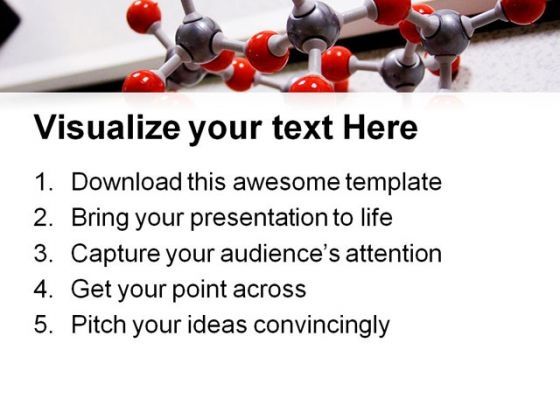 Visualize your text Here

1. Download this awesome template
2. Bring your presentation to life
3. Capture your audience's attention
4. Get your point across
5. Pitch your ideas convincingly